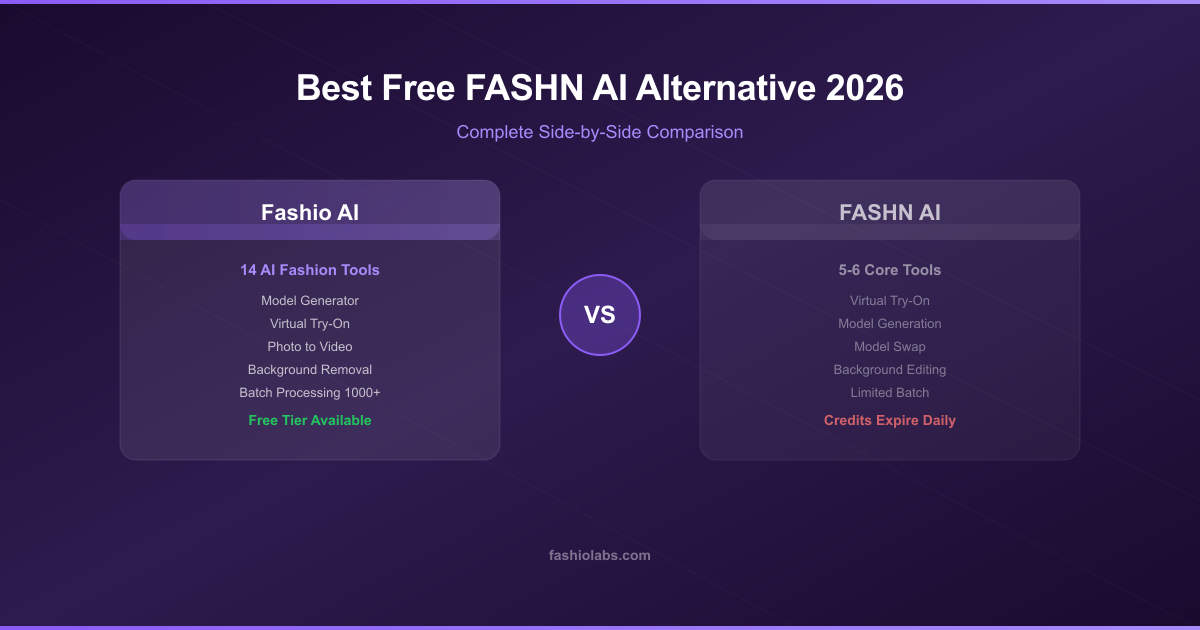 Best Free FASHN AI Alternative 2026

Complete Side-by-Side Comparison

Fashio AI

14 AI Fashion Tools

Model Generator
Virtual Try-On
Photo to Video
Background Removal
Batch Processing 1000+

Free Tier Available

VS

FASHN AI

5-6 Core Tools

Virtual Try-On
Model Generation
Model Swap
Background Editing
Limited Batch

Credits Expire Daily

fashiolabs.com